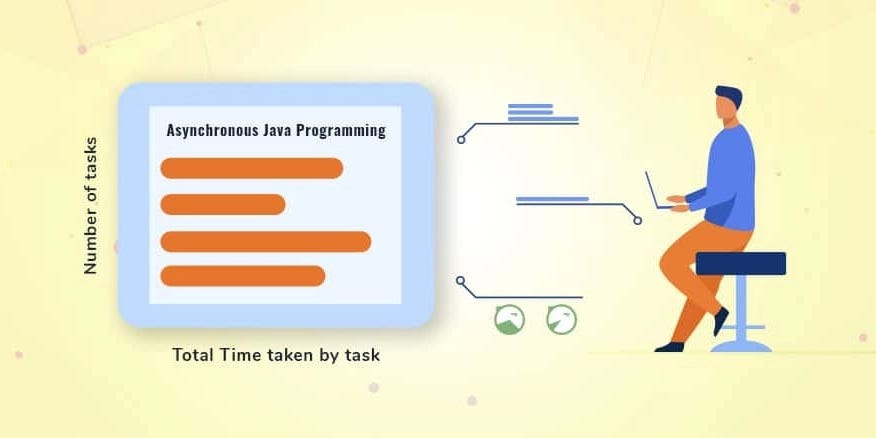 Number of tasks

Asynchronous Java Programming

Total Time taken by task